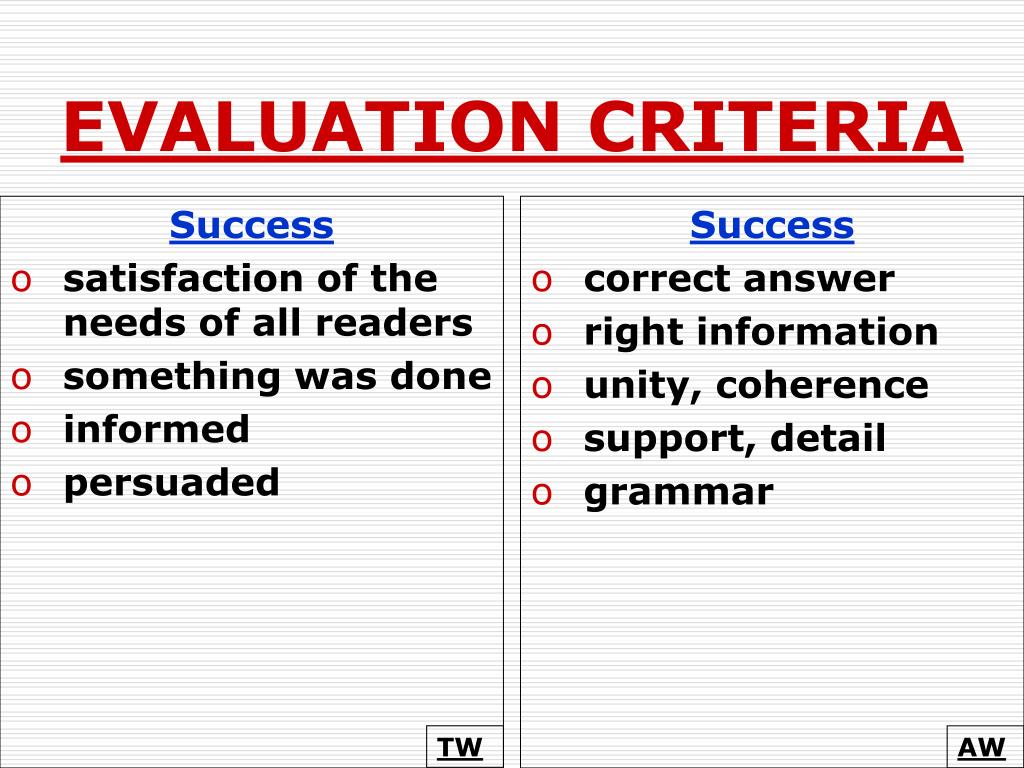 EVALUATION CRITERIA

Success
o satisfaction of the needs of all readers
o something was done
o informed
o persuaded

TW

Success
o correct answer
o right information
o unity, coherence
o support, detail
o grammar

AW